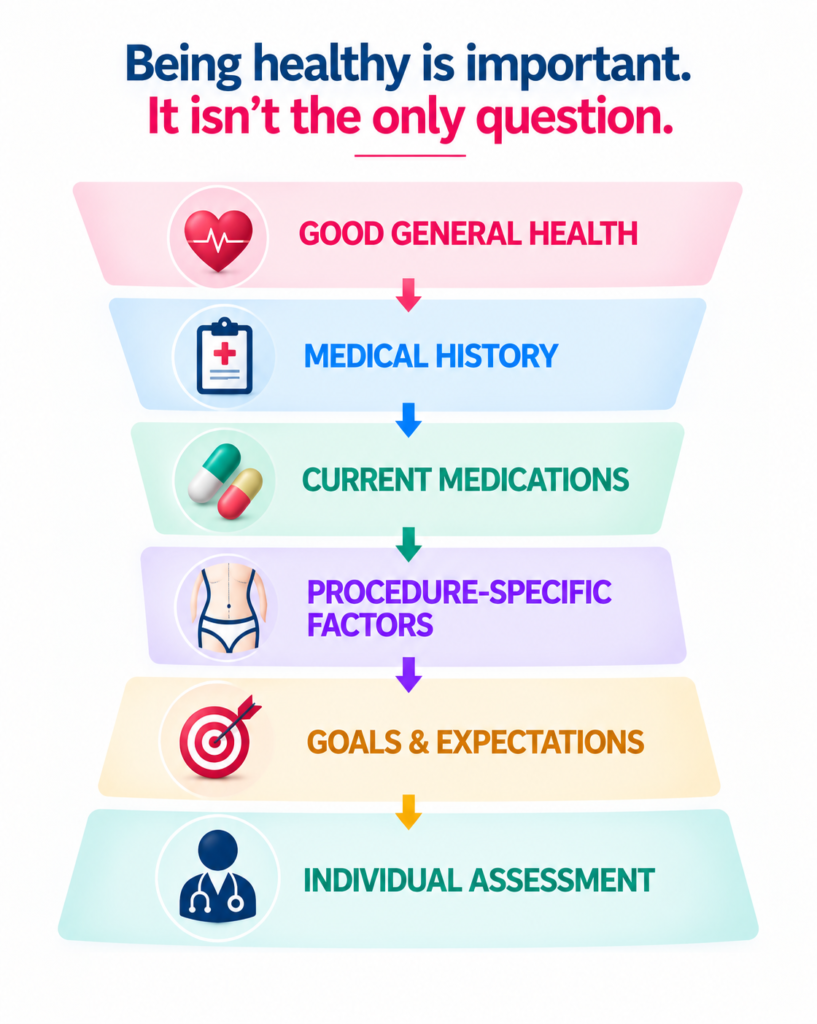 Being healthy is important.
It isn't the only question.

GOOD GENERAL HEALTH

MEDICAL HISTORY

CURRENT MEDICATIONS

PROCEDURE-SPECIFIC FACTORS

GOALS & EXPECTATIONS

INDIVIDUAL ASSESSMENT